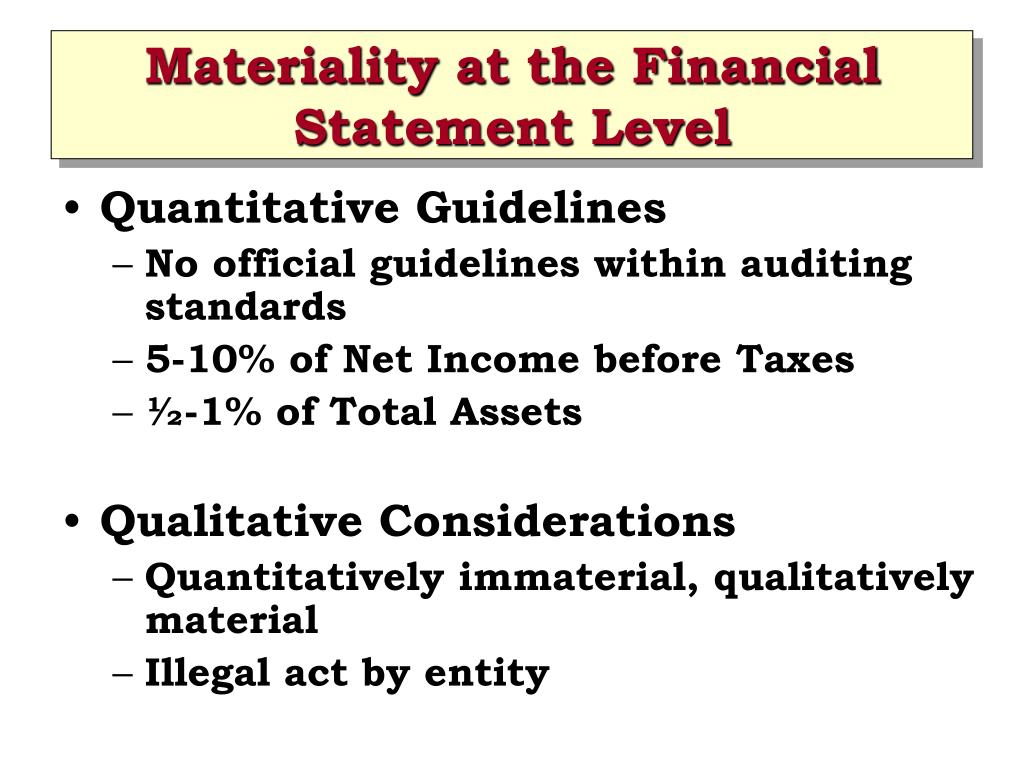 Materiality at the Financial Statement Level

• Quantitative Guidelines
– No official guidelines within auditing standards
– 5-10% of Net Income before Taxes
– ½-1% of Total Assets

• Qualitative Considerations
– Quantitatively immaterial, qualitatively material
– Illegal act by entity